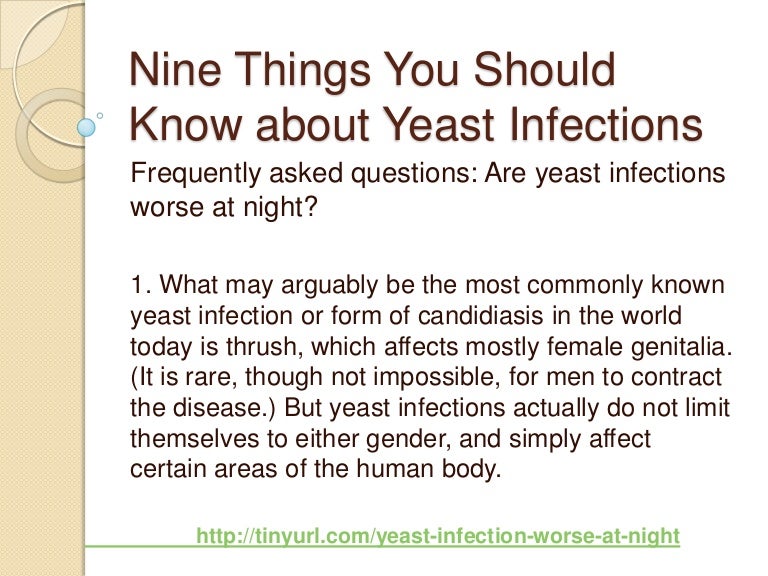 Nine Things You Should Know about Yeast Infections

Frequently asked questions: Are yeast infections worse at night?

1. What may arguably be the most commonly known yeast infection or form of candidiasis in the world today is thrush, which affects mostly female genitalia. (It is rare, though not impossible, for men to contract the disease.) But yeast infections actually do not limit themselves to either gender, and simply affect certain areas of the human body.

http://tinyurl.com/yeast-infection-worse-at-night